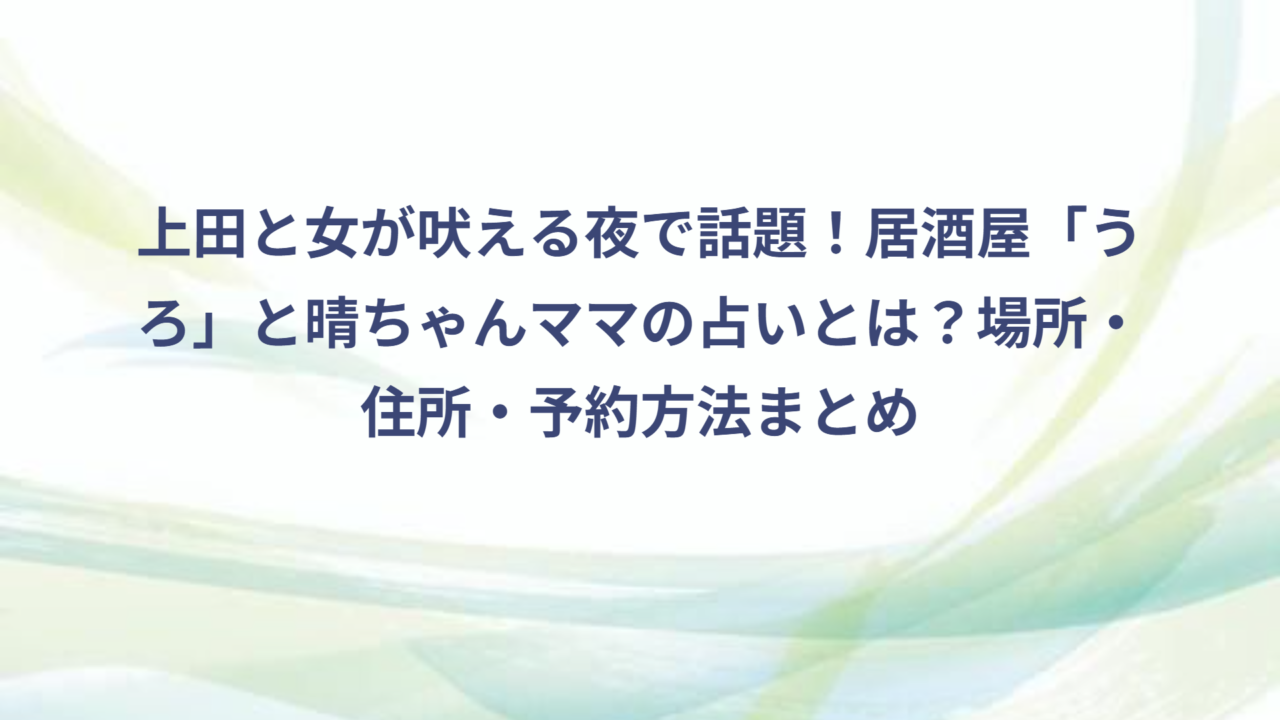 上田と女が吠える夜で話題！居酒屋「うろ」と晴ちゃんママの占いとは？場所・住所・予約方法まとめ